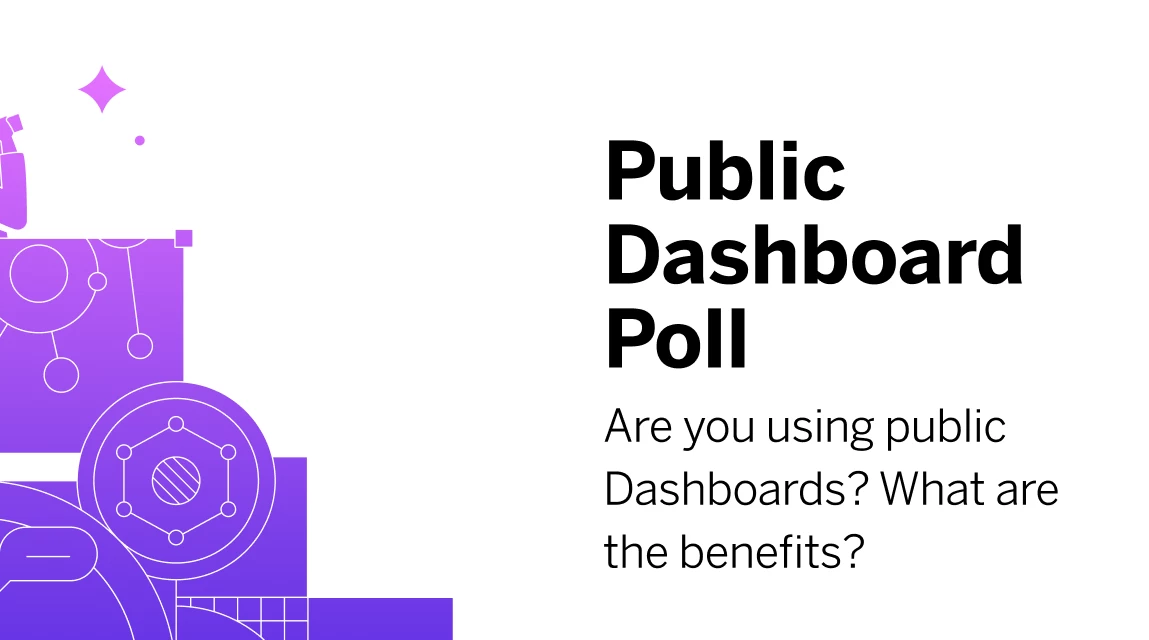 Public Dashboard Poll

Are you using public Dashboards? What are the benefits?